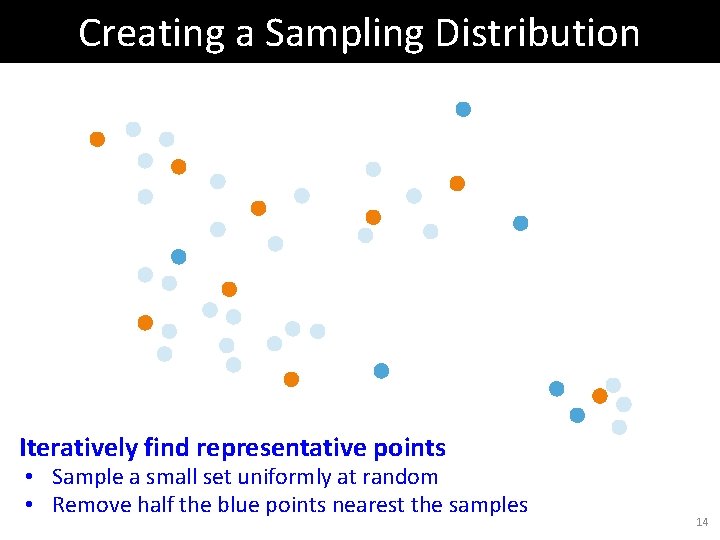 Creating a Sampling Distribution

Iteratively find representative points

• Sample a small set uniformly at random
• Remove half the blue points nearest the samples

14